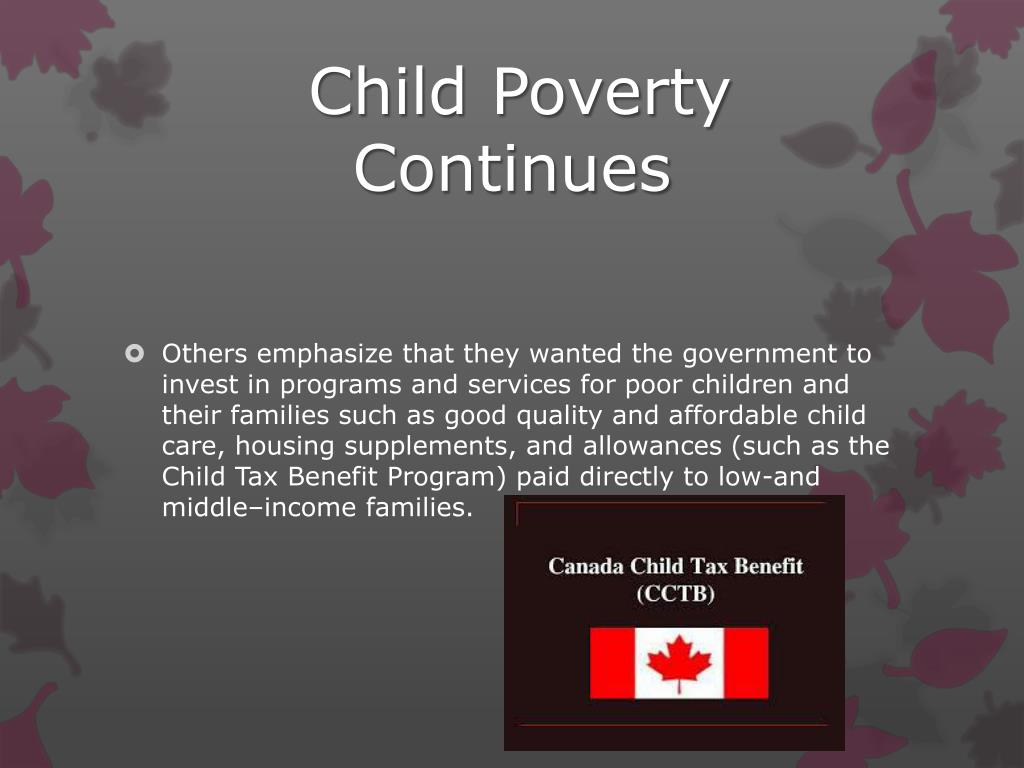 Child Poverty Continues

Others emphasize that they wanted the government to invest in programs and services for poor children and their families such as good quality and affordable child care, housing supplements, and allowances (such as the Child Tax Benefit Program) paid directly to low-and middle–income families.

Canada Child Tax Benefit (CCTB)